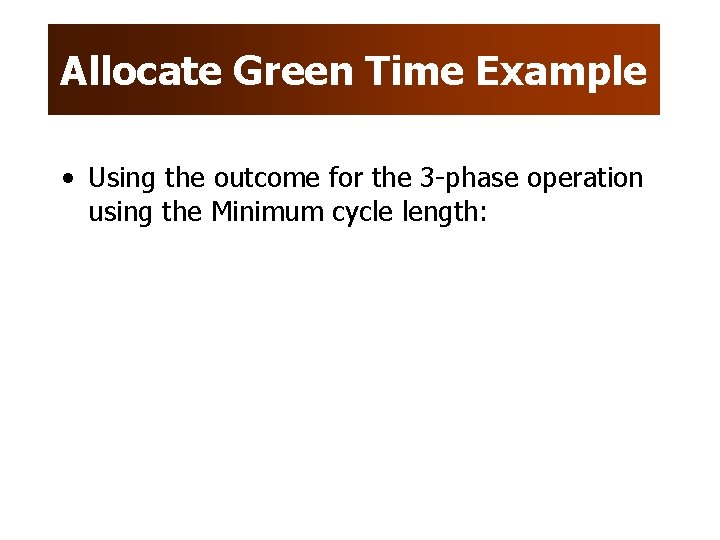 Allocate Green Time Example

• Using the outcome for the 3-phase operation using the Minimum cycle length: